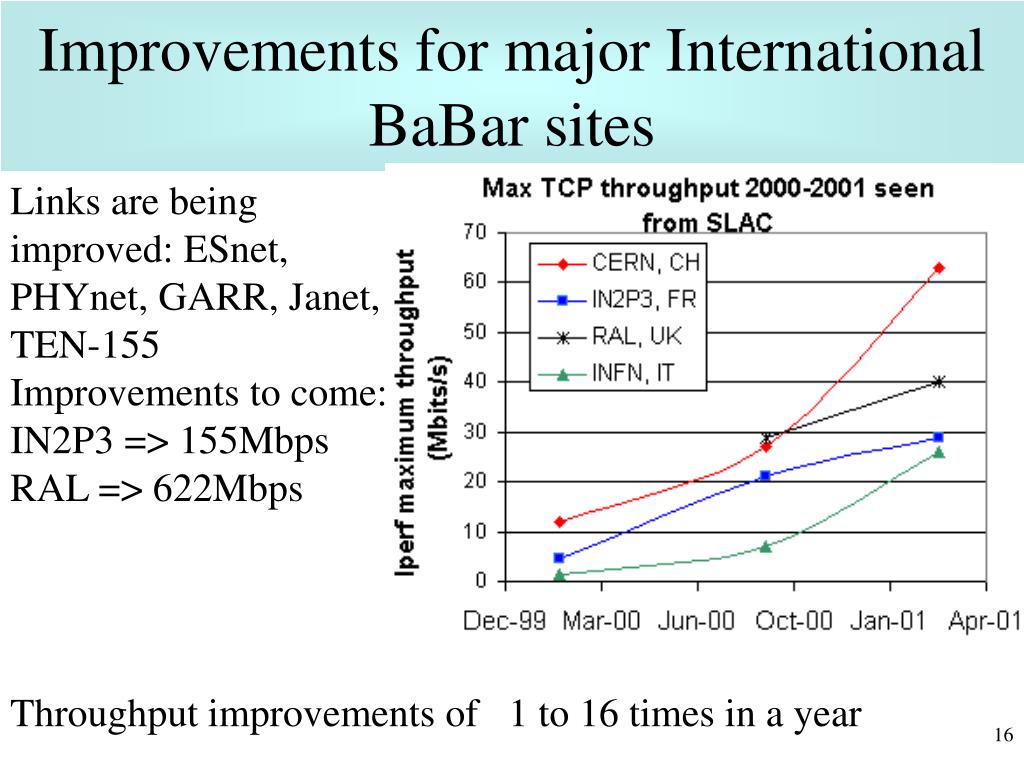 Improvements for major International BaBar sites

Links are being improved: ESnet, PHYnet, GARR, Janet, TEN-155
Improvements to come:
IN2P3 => 155Mbps
RAL => 622Mbps

Max TCP throughput 2000-2001 seen from SLAC

Iperf maximum throughput (Mbits/s)

70
60
50
40
30
20
10
0

CERN, CH
IN2P3, FR
RAL, UK
INFN, IT

Dec-99 Mar-00 Jun-00 Oct-00 Jan-01 Apr-01

Throughput improvements of 1 to 16 times in a year

16